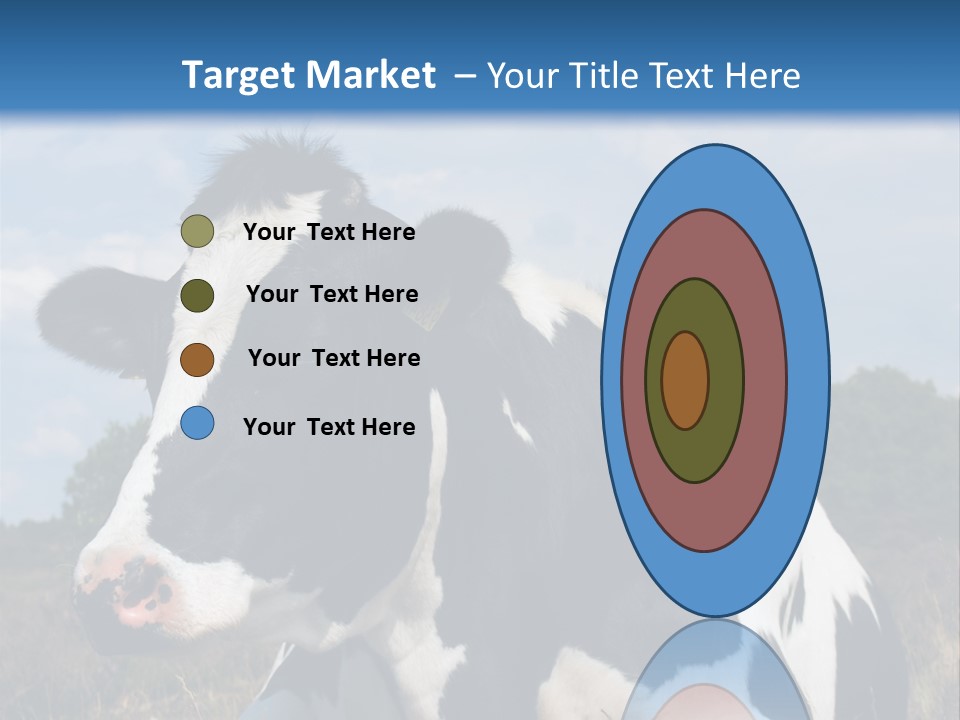 Target Market – Your Title Text Here

Your Text Here

Your Text Here

Your Text Here

Your Text Here